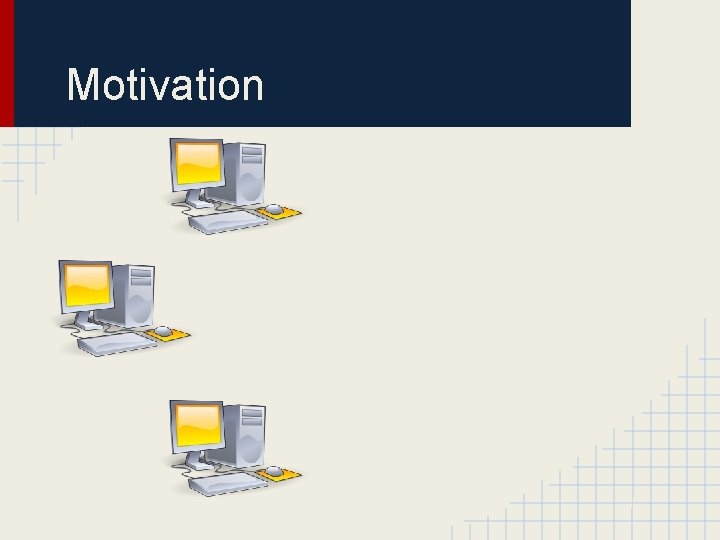 Motivation